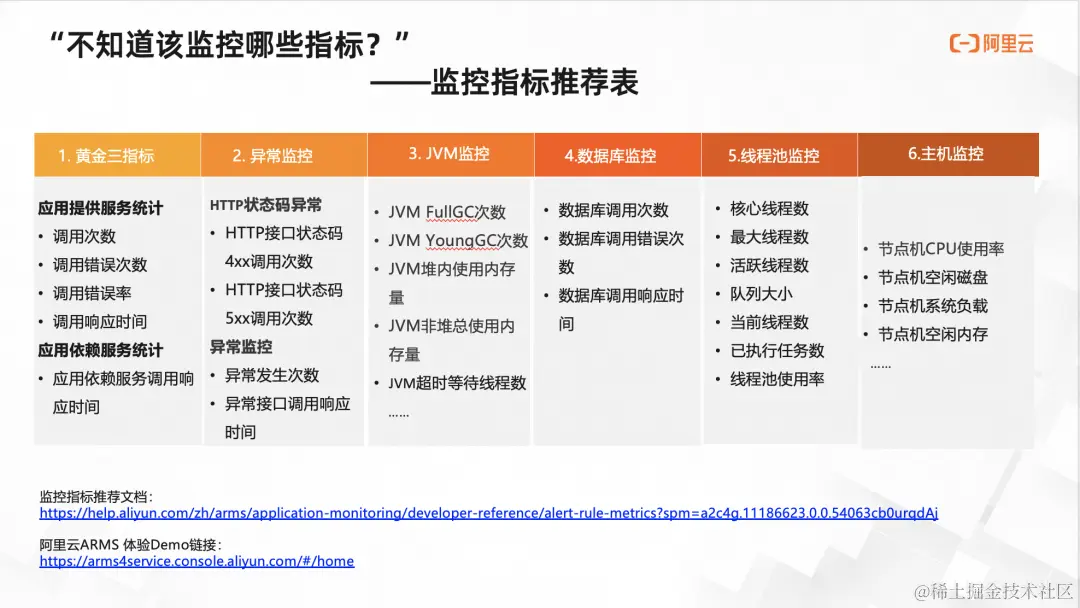 “不知道该监控哪些指标？”
——监控指标推荐表

阿里云

1. 黄金三指标

应用提供服务统计
• 调用次数
• 调用错误次数
• 调用错误率
• 调用响应时间
应用依赖服务统计
• 应用依赖服务调用响应时间

2. 异常监控

HTTP状态码异常
• HTTP接口状态码4xx调用次数
• HTTP接口状态码5xx调用次数
异常监控
• 异常发生次数
• 异常接口调用响应时间

3. JVM监控

• JVM FullGC次数
• JVM YoungGC次数
• JVM堆内使用内存量
• JVM非堆总使用内存量
• JVM超时等待线程数
……

4.数据库监控

• 数据库调用次数
• 数据库调用错误次数
• 数据库调用响应时间

5.线程池监控

• 核心线程数
• 最大线程数
• 活跃线程数
• 队列大小
• 当前线程数
• 已执行任务数
• 线程池使用率

6.主机监控

• 节点机CPU使用率
• 节点机空闲磁盘
• 节点机系统负载
• 节点机空闲内存
……

监控指标推荐文档：
https://help.aliyun.com/zh/arms/application-monitoring/developer-reference/alert-rule-metrics?spm=a2c4g.11186623.0.0.54063cb0urqdAj

阿里云ARMS 体验Demo链接：
https://arms4service.console.aliyun.com/#/home

@稀土掘金技术社区